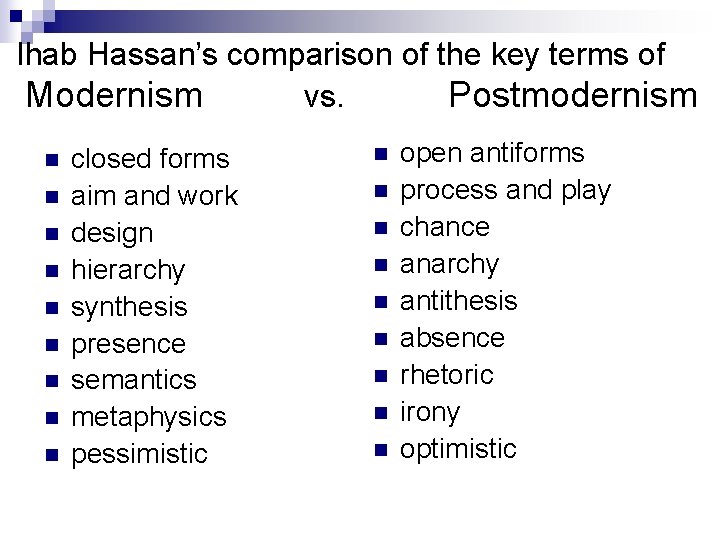 Ihab Hassan's comparison of the key terms of
Modernism vs. Postmodernism

- closed forms
- aim and work
- design
- hierarchy
- synthesis
- presence
- semantics
- metaphysics
- pessimistic

- open antiforms
- process and play
- chance
- anarchy
- antithesis
- absence
- rhetoric
- irony
- optimistic